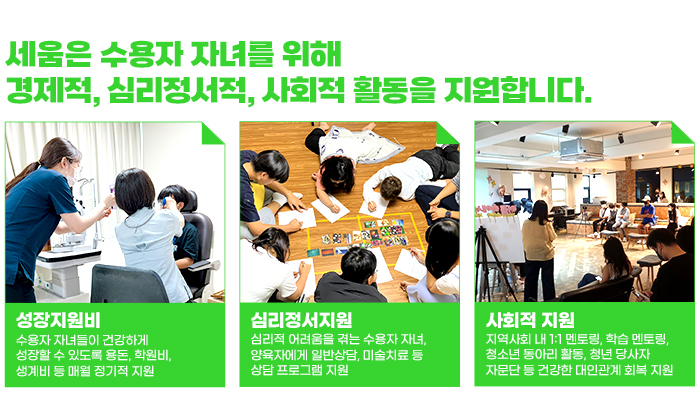 세움은 수용자 자녀를 위해
경제적, 심리정서적, 사회적 활동을 지원합니다.

성장지원비
수용자 자녀들이 건강하게 성장할 수 있도록 용돈, 학원비, 생계비 등 매월 정기적 지원

심리정서지원
심리적 어려움을 겪는 수용자 자녀, 양육자에게 일반상담, 미술치료 등 상담 프로그램 지원

사회적 지원
지역사회 내 1:1 멘토링, 학습 멘토링, 청소년 동아리 활동, 청년 당사자 자문단 등 건강한 대인관계 회복 지원